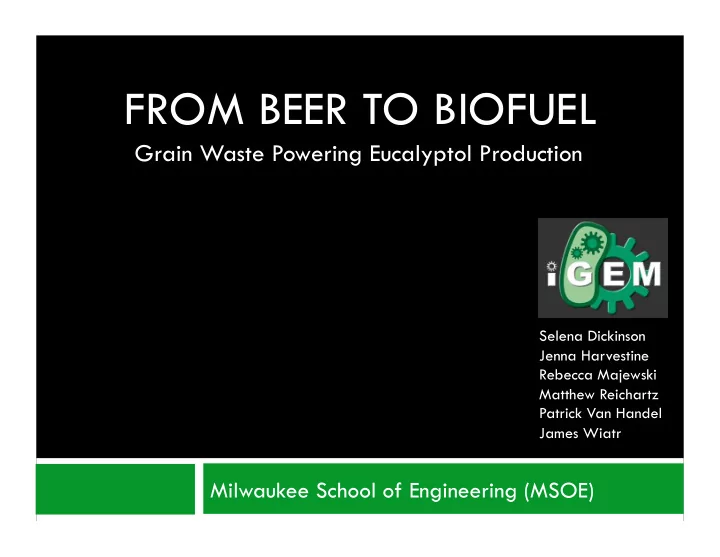 FROM BEER TO BIOFUEL

Grain Waste Powering Eucalyptol Production

iGEM

Selena Dickinson
Jenna Harvestine
Rebecca Majewski
Matthew Reichartz
Patrick Van Handel
James Wiatr

Milwaukee School of Engineering (MSOE)